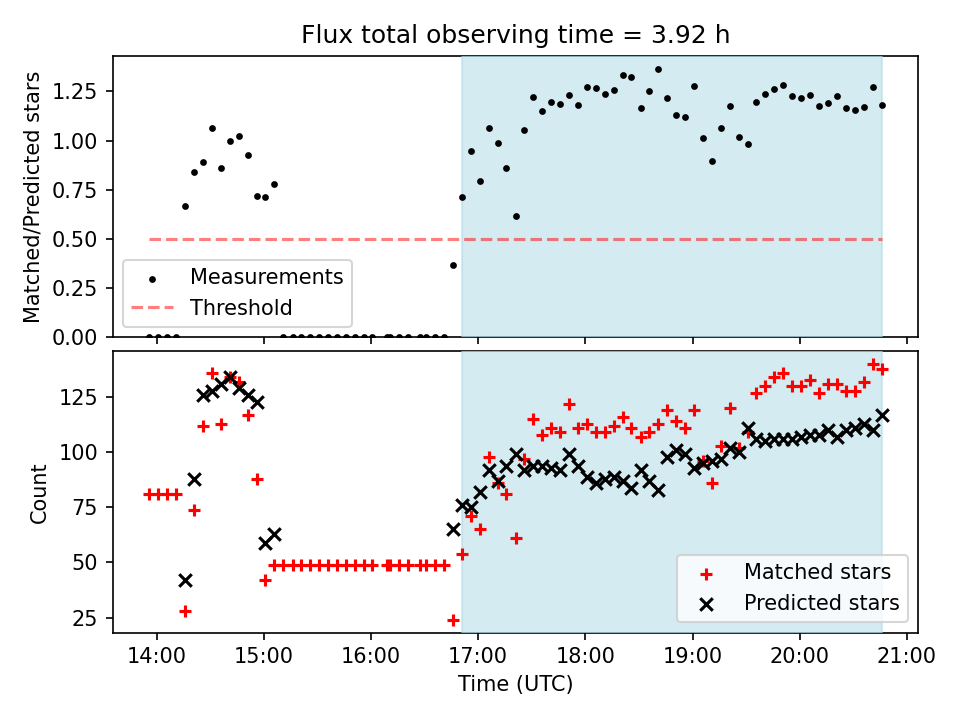 Flux total observing time = 3.92 h

Matched/Predicted stars

1.25
1.00
0.75
0.50
0.25
0.00

Measurements
Threshold

Count

125
100
75
50
25

Matched stars
Predicted stars

14:00
15:00
16:00
17:00
18:00
19:00
20:00
21:00

Time (UTC)